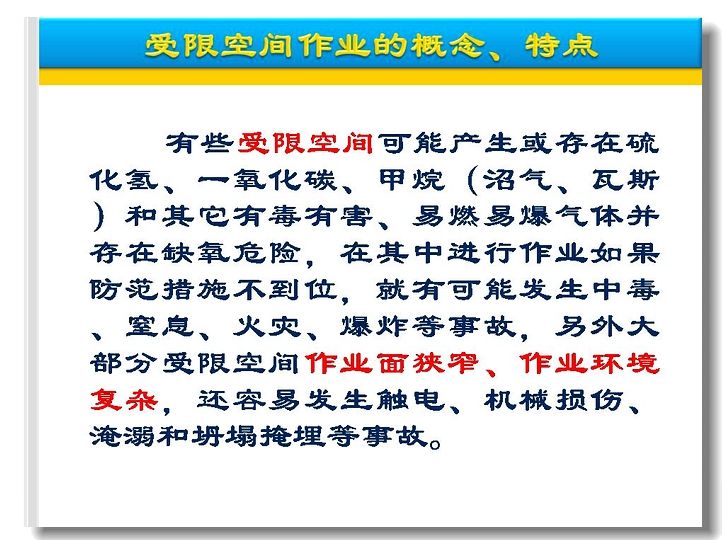 受限空间作业的概念、特点

有些受限空间可能产生或存在硫化氢、一氧化碳、甲烷（沼气、瓦斯）和其它有毒有害、易燃易爆气体并存在缺氧危险，在其中进行作业如果防范措施不到位，就有可能发生中毒、窒息、火灾、爆炸等事故，另外大部分受限空间作业面狭窄、作业环境复杂，还容易发生触电、机械损伤、淹溺和坍塌掩埋等事故。